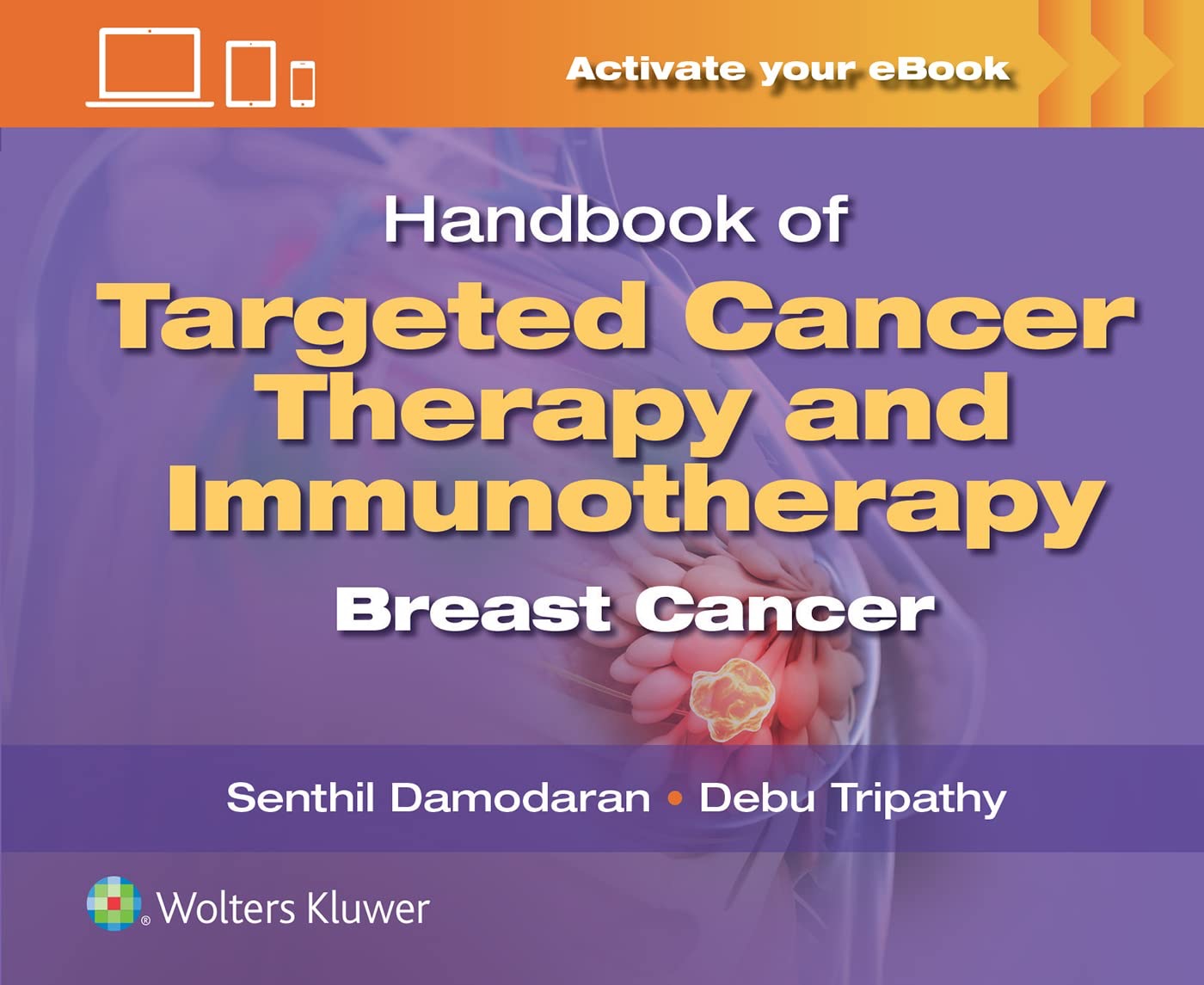 Activate your eBook

Handbook of
Targeted Cancer Therapy and Immunotherapy
Breast Cancer

Senthil Damodaran • Debu Tripathy

Wolters Kluwer